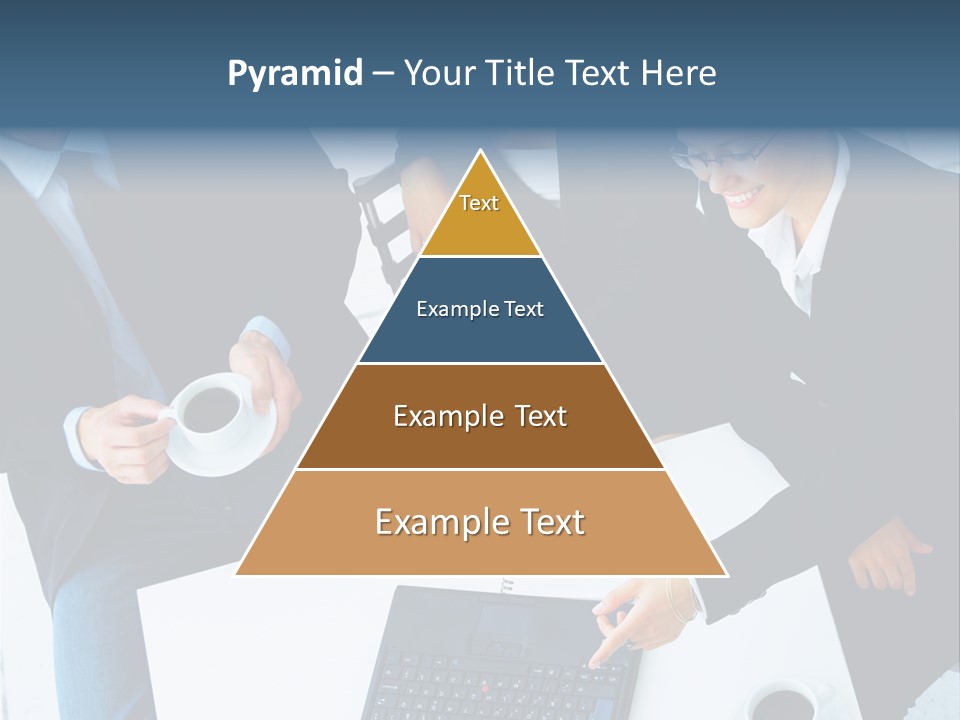 Pyramid – Your Title Text Here

Text

Example Text

Example Text

Example Text